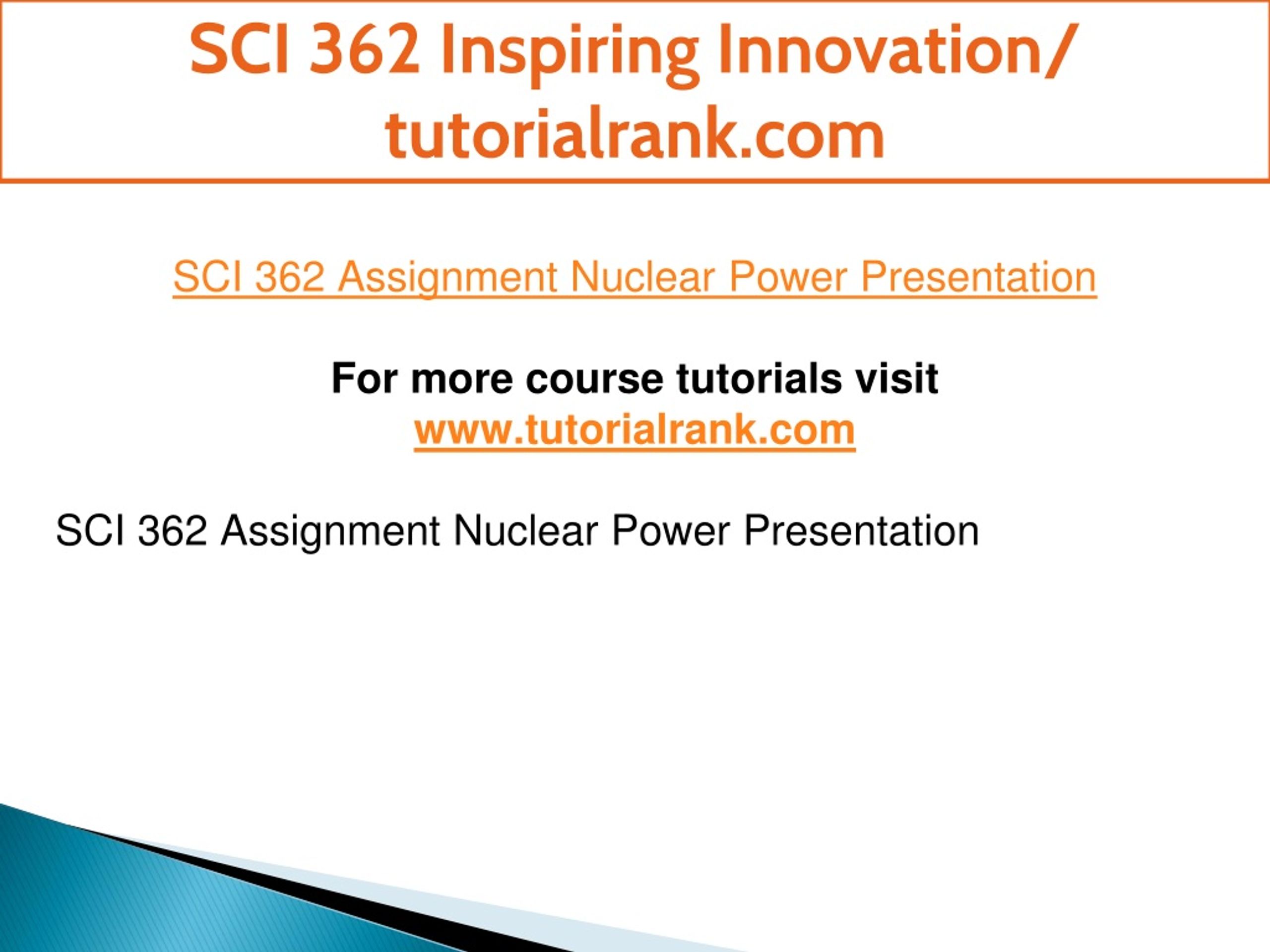 SCI 362 Inspiring Innovation/ tutorialrank.com

SCI 362 Assignment Nuclear Power Presentation

For more course tutorials visit
www.tutorialrank.com

SCI 362 Assignment Nuclear Power Presentation